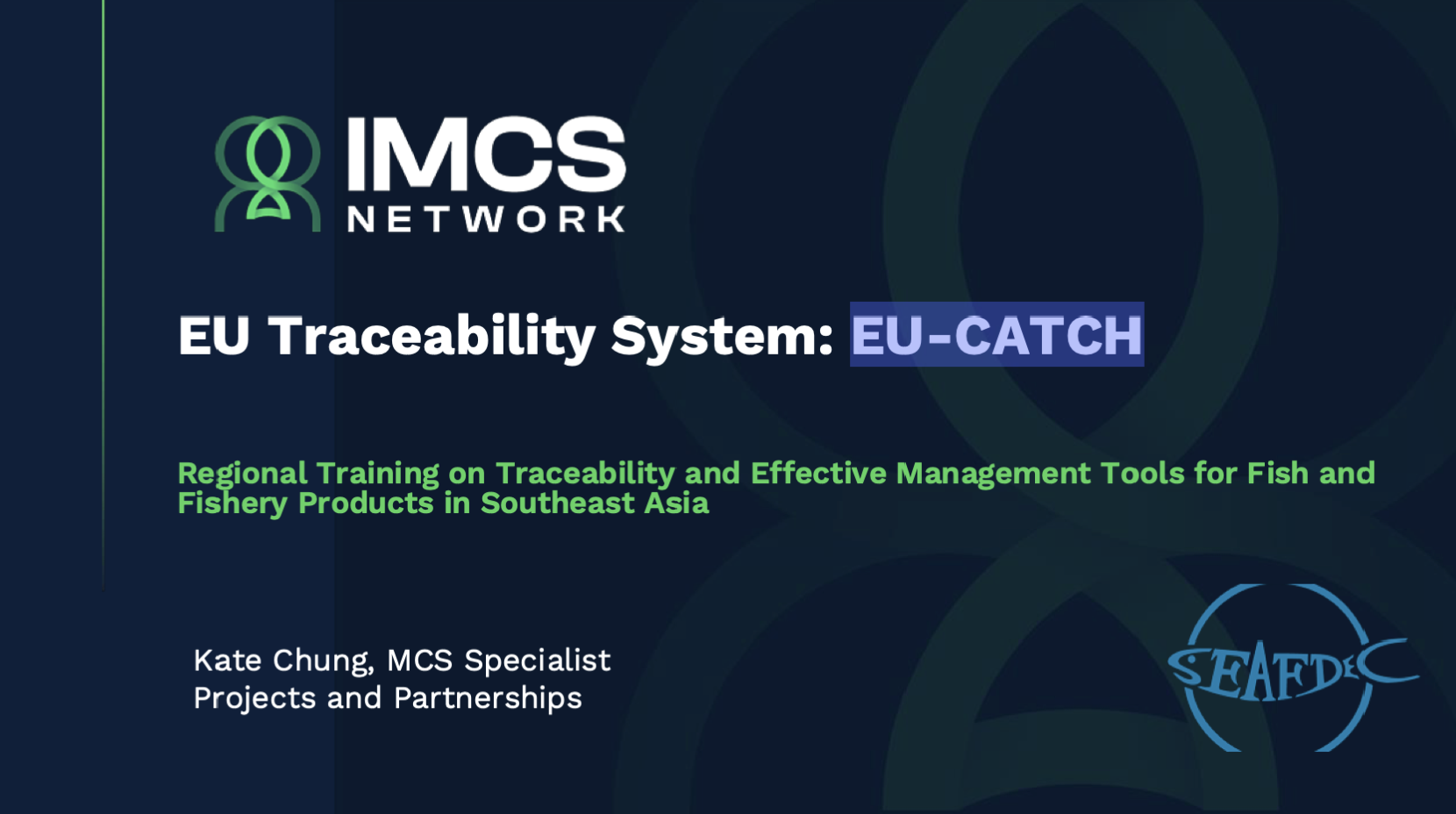 IMCS NETWORK

EU Traceability System: EU-CATCH

Regional Training on Traceability and Effective Management Tools for Fish and Fishery Products in Southeast Asia

Kate Chung, MCS Specialist
Projects and Partnerships

SEAFDEC